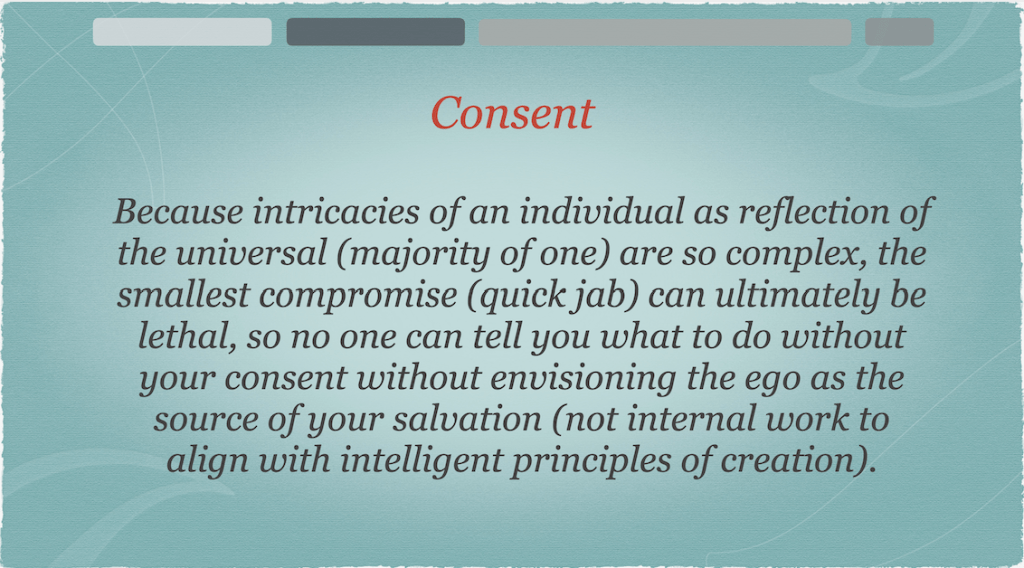 Consent

Because intricacies of an individual as reflection of the universal (majority of one) are so complex, the smallest compromise (quick jab) can ultimately be lethal, so no one can tell you what to do without your consent without envisioning the ego as the source of your salvation (not internal work to align with intelligent principles of creation).